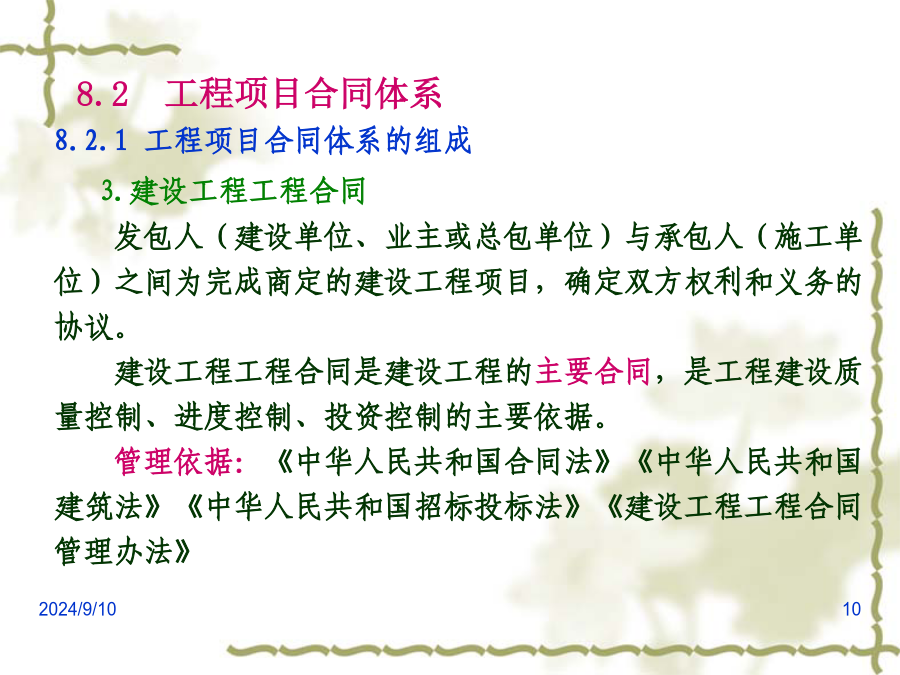 8.2 工程项目合同体系

8.2.1 工程项目合同体系的组成

3.建设工程工程合同

发包人（建设单位、业主或总包单位）与承包人（施工单位）之间为完成商定的建设工程项目，确定双方权利和义务的协议。

建设工程工程合同是建设工程的主要合同，是工程建设质量控制、进度控制、投资控制的主要依据。

管理依据：《中华人民共和国合同法》《中华人民共和国建筑法》《中华人民共和国招标投标法》《建设工程工程合同管理办法》

2024/9/10

10